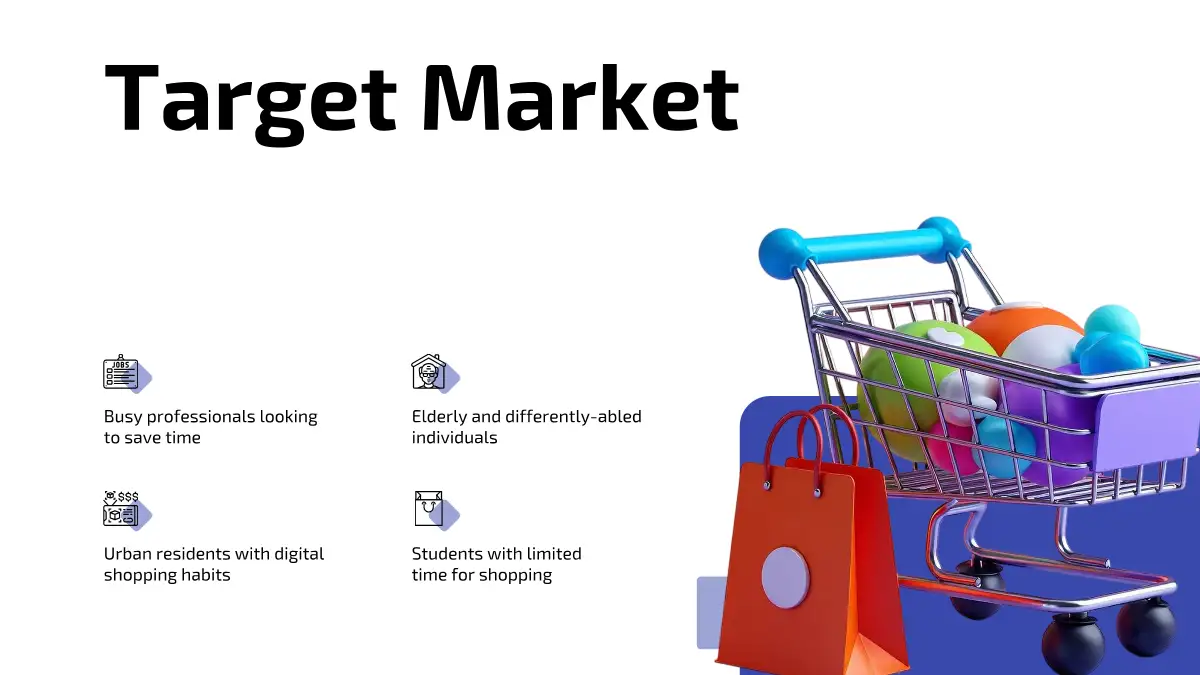 Target Market

JOBS

Busy professionals looking to save time

Elderly and differently-abled individuals

$$$

Urban residents with digital shopping habits

Students with limited time for shopping